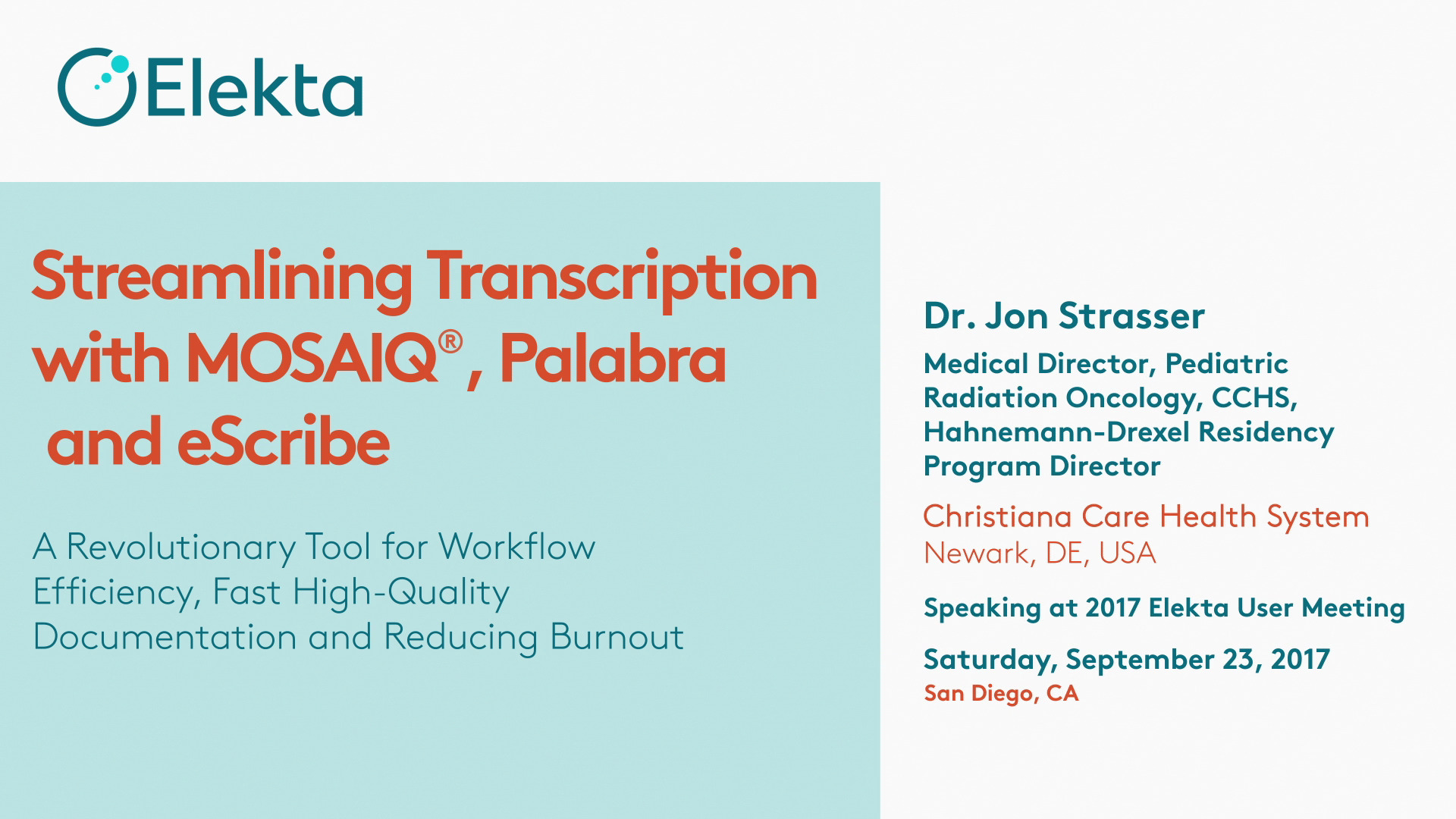 Elekta

Streamlining Transcription with MOSAIQ®, Palabra and eScribe

A Revolutionary Tool for Workflow Efficiency, Fast High-Quality Documentation and Reducing Burnout

Dr. Jon Strasser

Medical Director, Pediatric Radiation Oncology, CCHS, Hahnemann-Drexel Residency Program Director

Christiana Care Health System
Newark, DE, USA

Speaking at 2017 Elekta User Meeting

Saturday, September 23, 2017
San Diego, CA